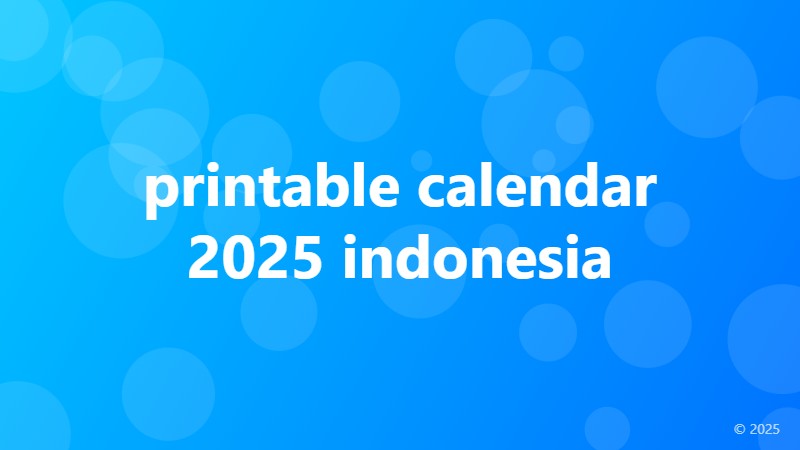 printable calendar 2025 indonesia

© 2025